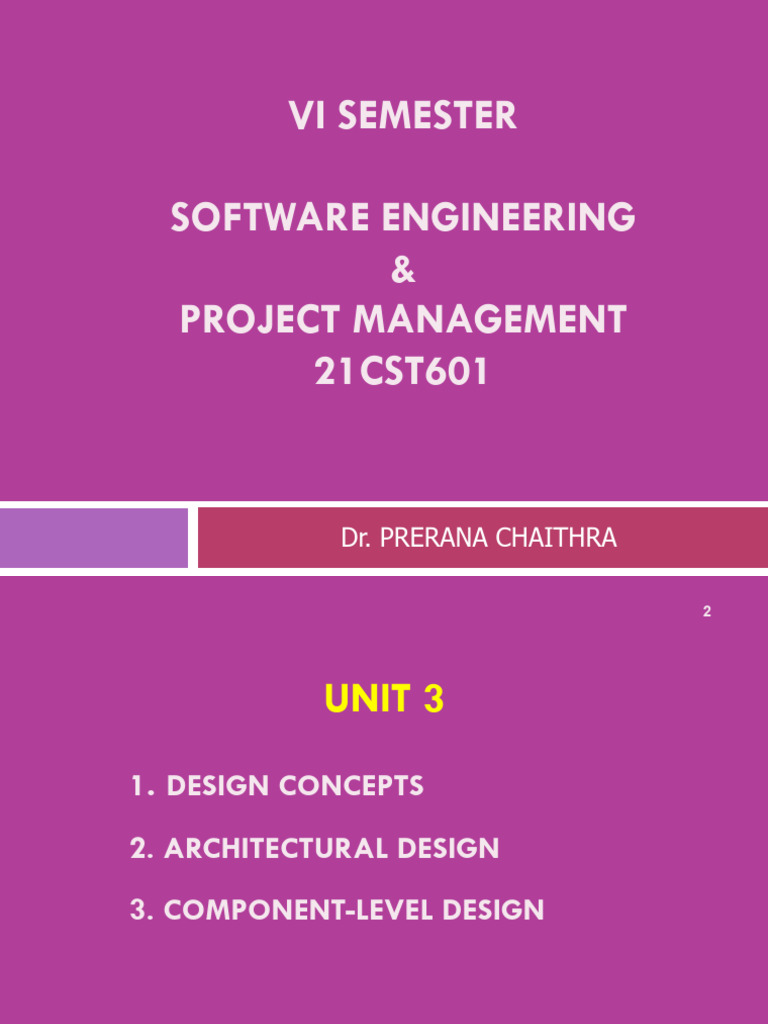 VI SEMESTER

SOFTWARE ENGINEERING
&
PROJECT MANAGEMENT
21CST601

Dr. PRERANA CHAITHRA

2

UNIT 3

1. DESIGN CONCEPTS

2. ARCHITECTURAL DESIGN

3. COMPONENT-LEVEL DESIGN